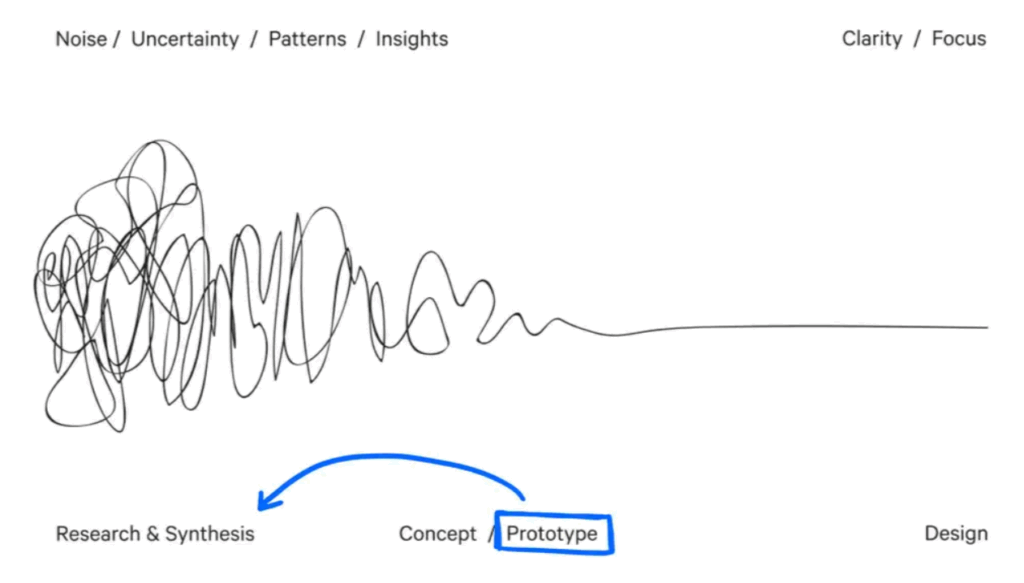 Noise / Uncertainty / Patterns / Insights

Clarity / Focus

Research & Synthesis

Concept / Prototype

Design